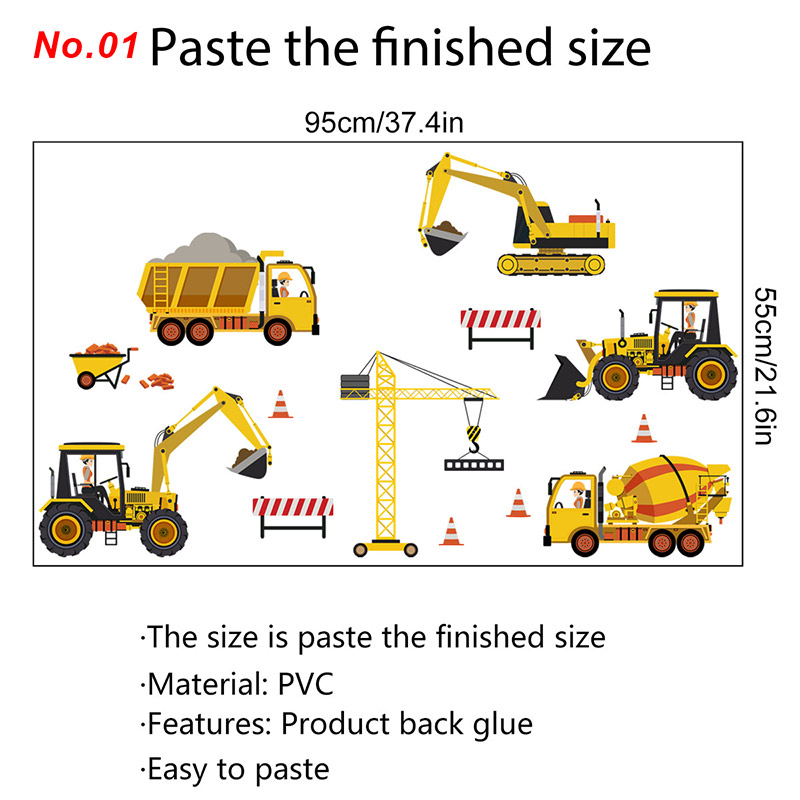 No.01 Paste the finished size

95cm/37.4in

55cm/21.6in

·The size is paste the finished size
·Material: PVC
·Features: Product back glue
·Easy to paste